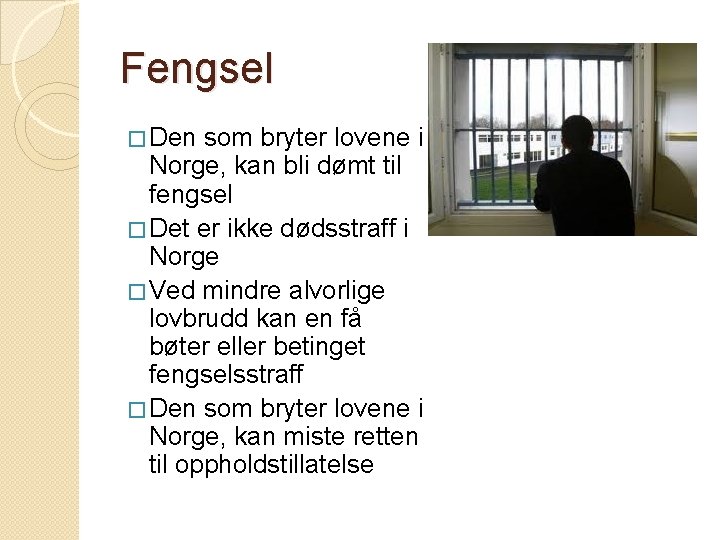 Fengsel

□ Den som bryter lovene i Norge, kan bli dømt til fengsel

□ Det er ikke dødsstraff i Norge

□ Ved mindre alvorlige lovbrudd kan en få bøter eller betinget fengselsstraff

□ Den som bryter lovene i Norge, kan miste retten til oppholdstillatelse